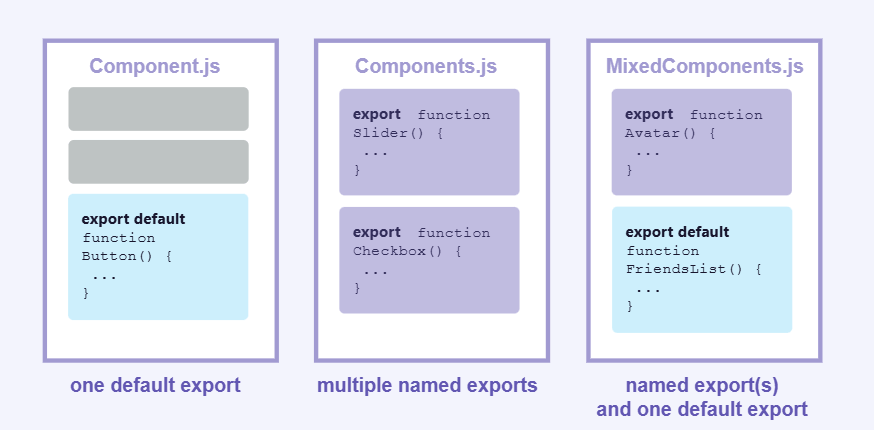 Component.js

export default function Button() {
...
}

one default export

Components.js

export function Slider() {
...
}

export function Checkbox() {
...
}

multiple named exports

MixedComponents.js

export function Avatar() {
...
}

export default function FriendsList() {
...
}

named export(s) and one default export